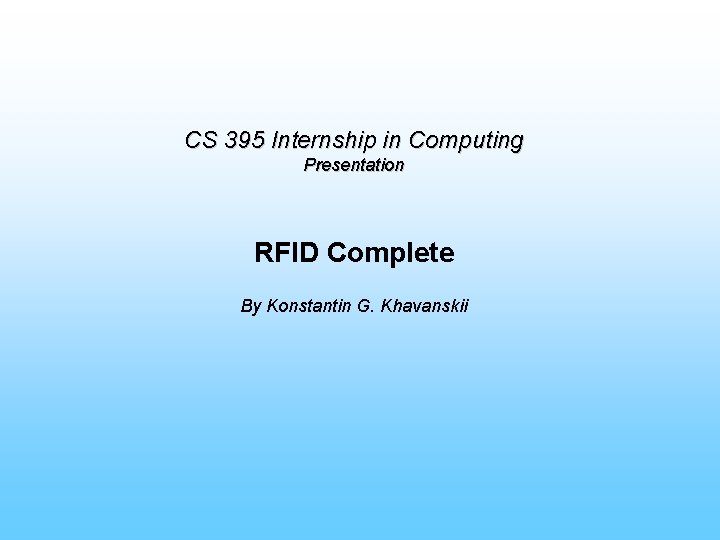 CS 395 Internship in Computing
Presentation

RFID Complete

By Konstantin G. Khavanskii